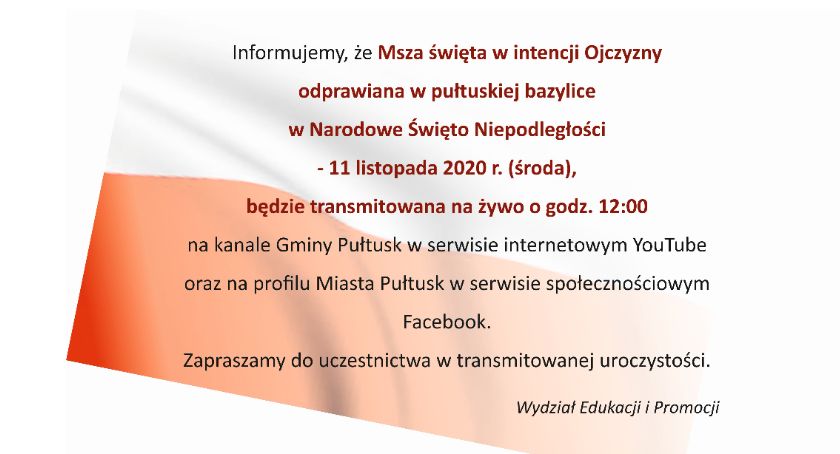 Informujemy, że Msza święta w intencji Ojczyzny odprawiana w pułtuskiej bazylice w Narodowe Święto Niepodległości - 11 listopada 2020 r. (środa), będzie transmitowana na żywo o godz. 12:00 na kanale Gminy Pułtusk w serwisie internetowym YouTube oraz na profilu Miasta Pułtusk w serwisie społecznościowym Facebook.

Zapraszamy do uczestnictwa w transmitowanej uroczystości.

Wydział Edukacji i Promocji